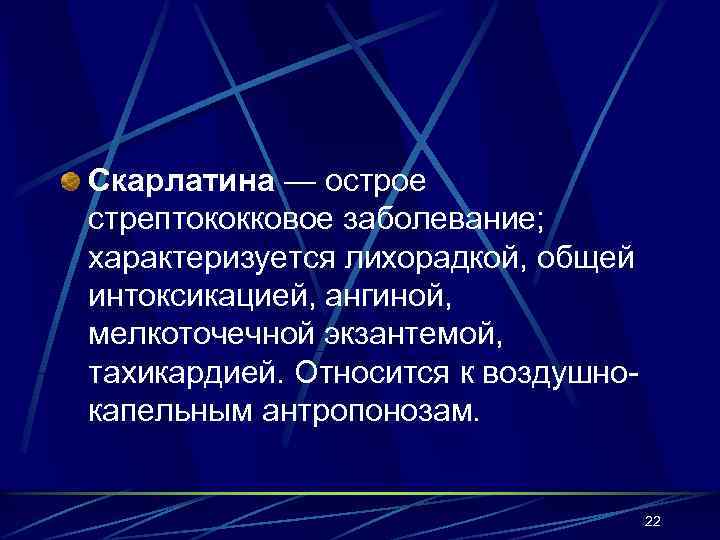 Скарлатина — острое стрептококковое заболевание; характеризуется лихорадкой, общей интоксикацией, ангиной, мелкоточечной экзантемой, тахикардией. Относится к воздушно-капельным антропонозам.

22